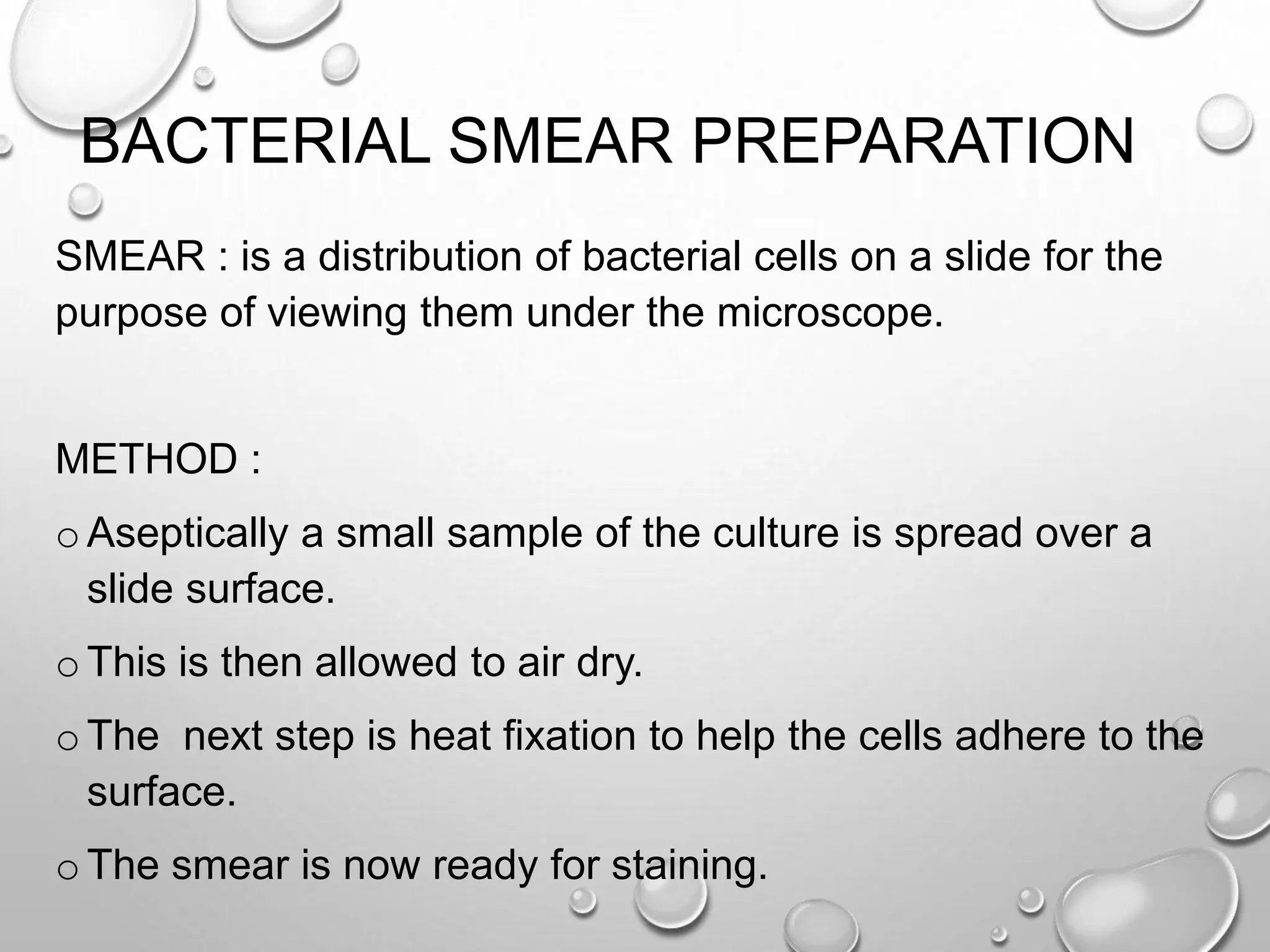 BACTERIAL SMEAR PREPARATION

SMEAR : is a distribution of bacterial cells on a slide for the purpose of viewing them under the microscope.

METHOD :

o Aseptically a small sample of the culture is spread over a slide surface.

o This is then allowed to air dry.

o The next step is heat fixation to help the cells adhere to the surface.

o The smear is now ready for staining.